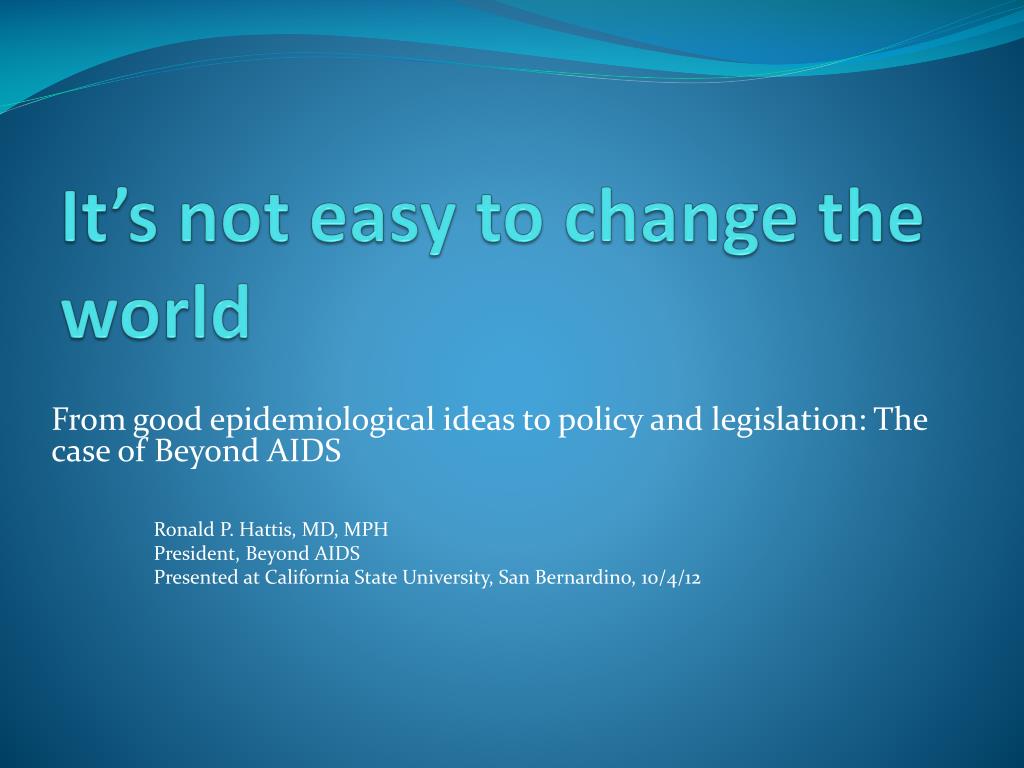 It’s not easy to change the world

From good epidemiological ideas to policy and legislation: The case of Beyond AIDS

Ronald P. Hattis, MD, MPH
President, Beyond AIDS
Presented at California State University, San Bernardino, 10/4/12